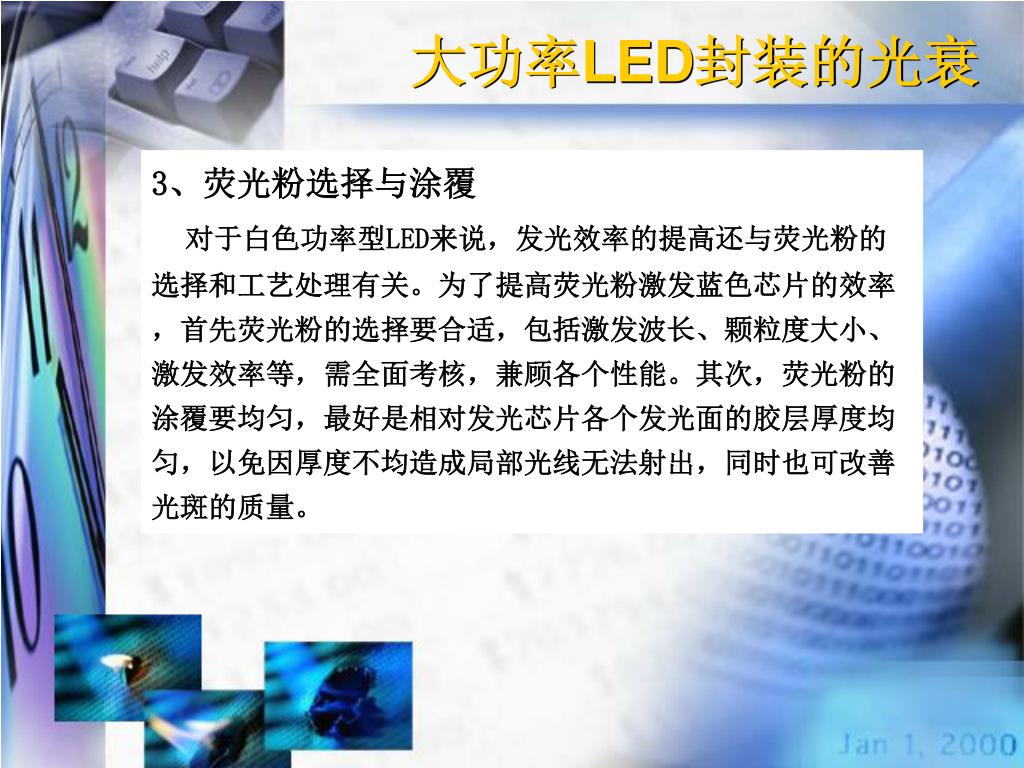 大功率LED封装的光衰

3、荧光粉选择与涂覆

对于白色功率型LED来说，发光效率的提高还与荧光粉的选择和工艺处理有关。为了提高荧光粉激发蓝色芯片的效率，首先荧光粉的选择要合适，包括激发波长、颗粒度大小、激发效率等，需全面考核，兼顾各个性能。其次，荧光粉的涂覆要均匀，最好是相对发光芯片各个发光面的胶层厚度均匀，以免因厚度不均造成局部光线无法射出，同时也可改善光斑的质量。

Jan 1, 2000